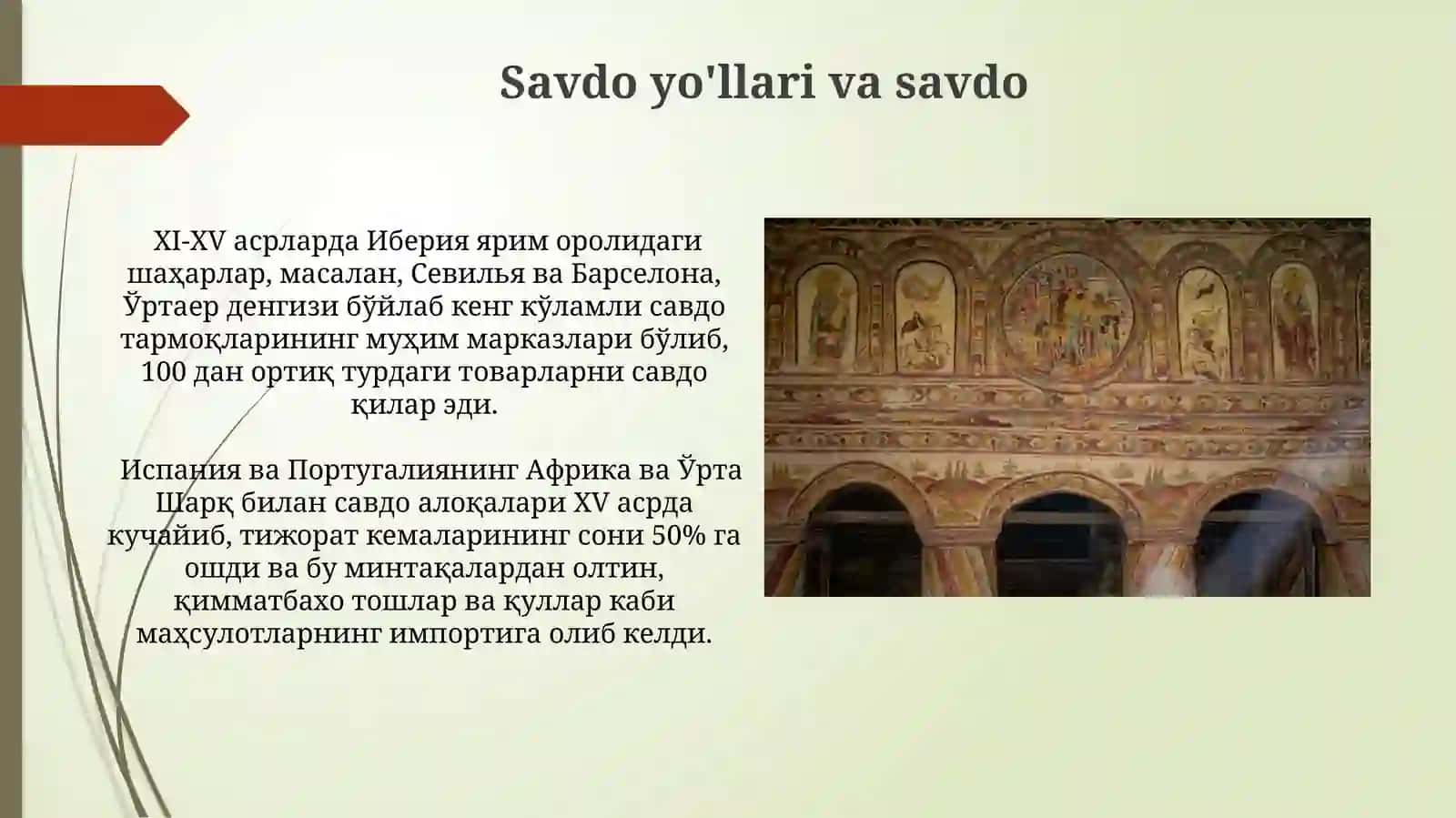 Savdo yo'llari va savdo

XI-XV асрларда Иберия ярим оролидаги шаҳарлар, масалан, Севилья ва Барселона, Ўртаер денгизи бўйлаб кенг кўламли савдо тармоқларининг муҳим марказлари бўлиб, 100 дан ортиқ турдаги товарларни савдо қилар эди.

Испания ва Португалиянинг Африка ва Ўрта Шарқ билан савдо алоқалари XV асрда кучайиб, тижорат кемаларининг сони 50% га ошди ва бу минтақалардан олтин, қимматбахо тошлар ва қуллар каби маҳсулотларнинг импортига олиб келди.